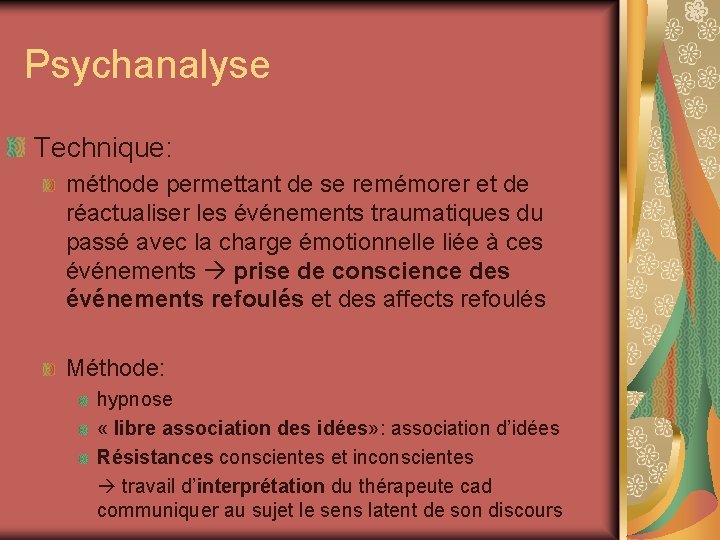 Psychanalyse

Technique:

méthode permettant de se remémorer et de réactualiser les événements traumatiques du passé avec la charge émotionnelle liée à ces événements → prise de conscience des événements refoulés et des affects refoulés

Méthode:

hypnose

« libre association des idées»: association d'idées

Résistances conscientes et inconscientes

→ travail d'interprétation du thérapeute cad communiquer au sujet le sens latent de son discours